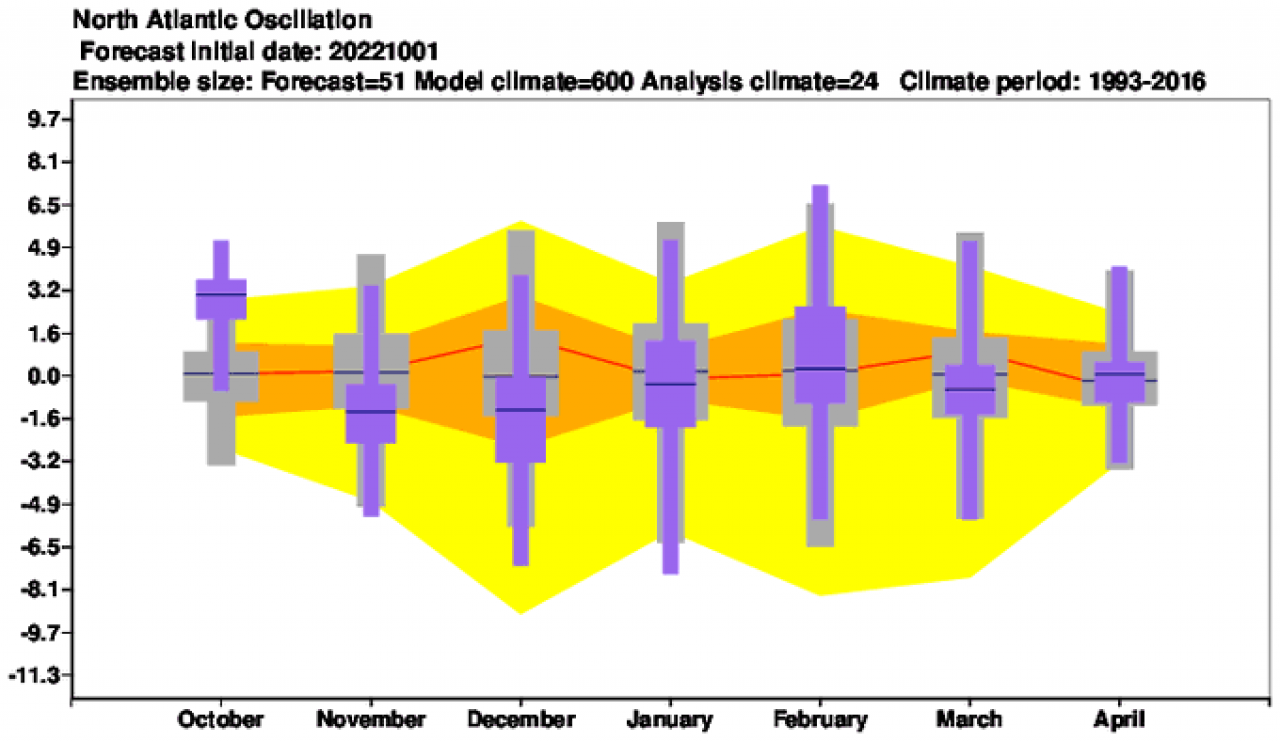 North Atlantic Oscillation
Forecast initial date: 20221001
Ensemble size: Forecast=51 Model climate=600 Analysis climate=24 Climate period: 1993-2016

9.7
8.1
6.5
4.9
3.2
1.6
0.0
-1.6
-3.2
-4.9
-6.5
-8.1
-9.7
-11.3

October November December January February March April